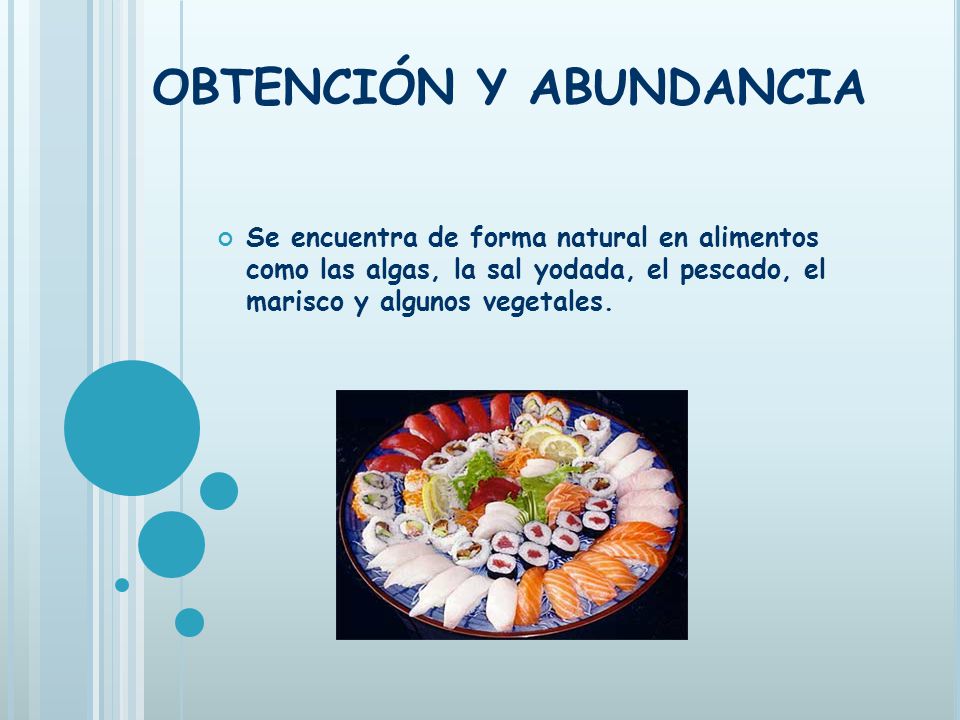 OBTENCIÓN Y ABUNDANCIA

Se encuentra de forma natural en alimentos como las algas, la sal yodada, el pescado, el marisco y algunos vegetales.